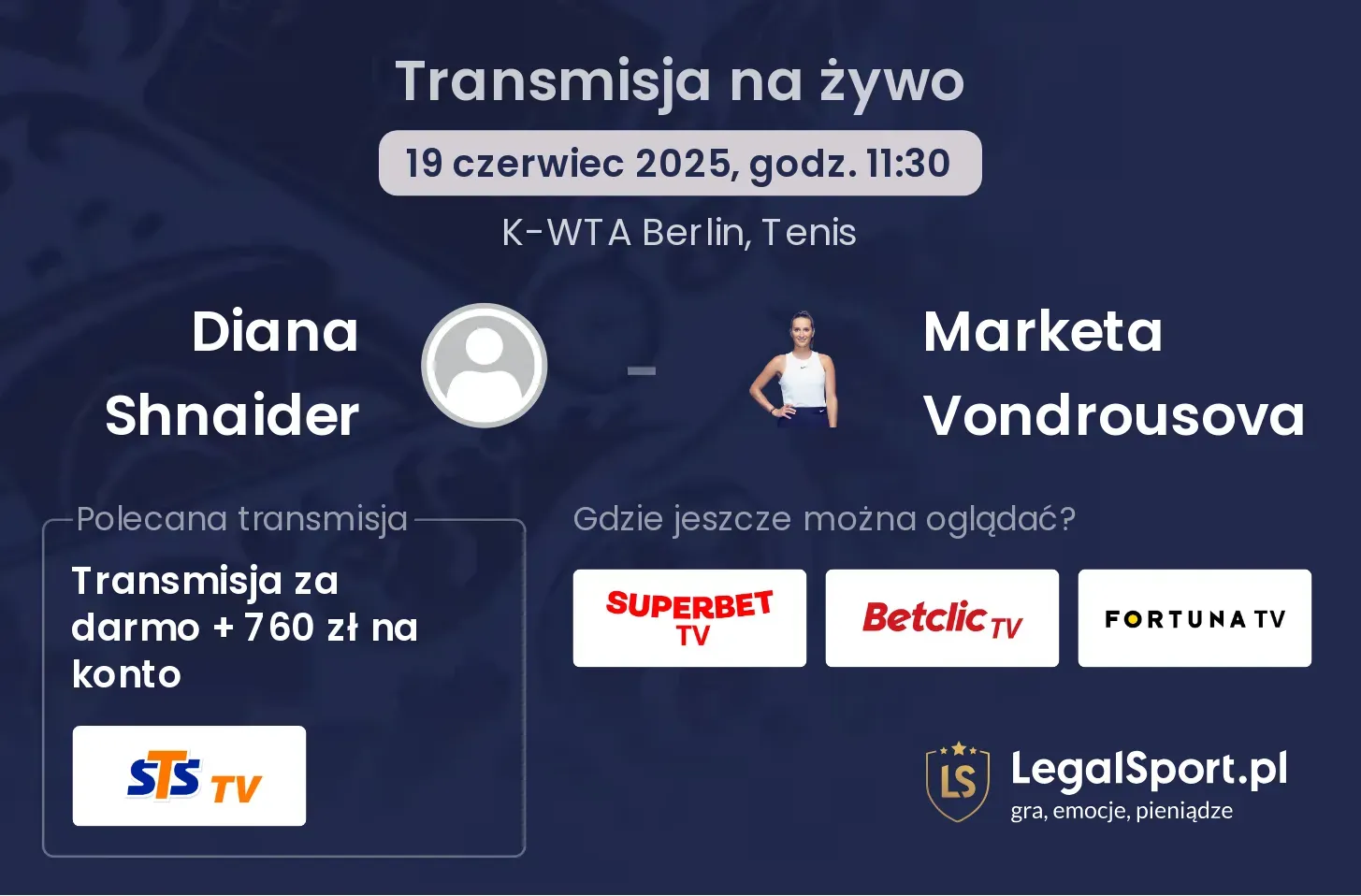 Transmisja na żywo

19 czerwiec 2025, godz. 11:30

K-WTA Berlin, Tenis

Diana Shnaider

-

Marketa Vondrousova

Polecana transmisja

Transmisja za darmo + 760 zł na konto

STS TV

Gdzie jeszcze można oglądać?

SUPERBET TV

Betclic TV

FORTUNA TV

LS

LegalSport.pl
gra, emocje, pieniądze